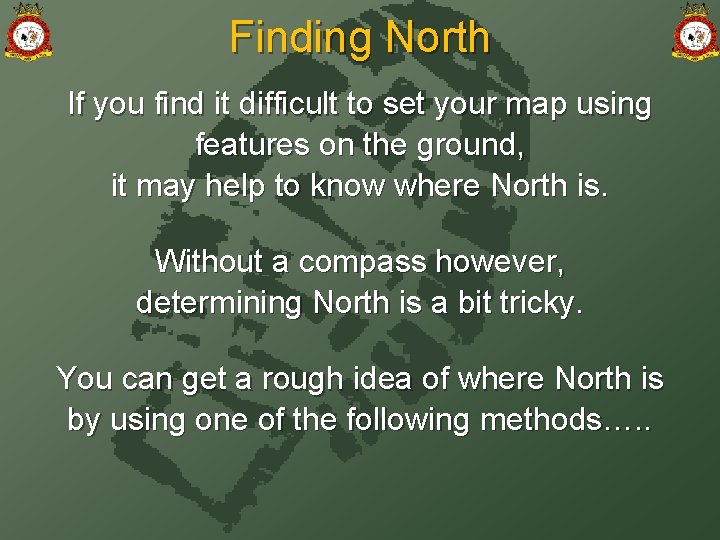 Finding North

If you find it difficult to set your map using features on the ground,
it may help to know where North is.

Without a compass however,
determining North is a bit tricky.

You can get a rough idea of where North is by using one of the following methods…..